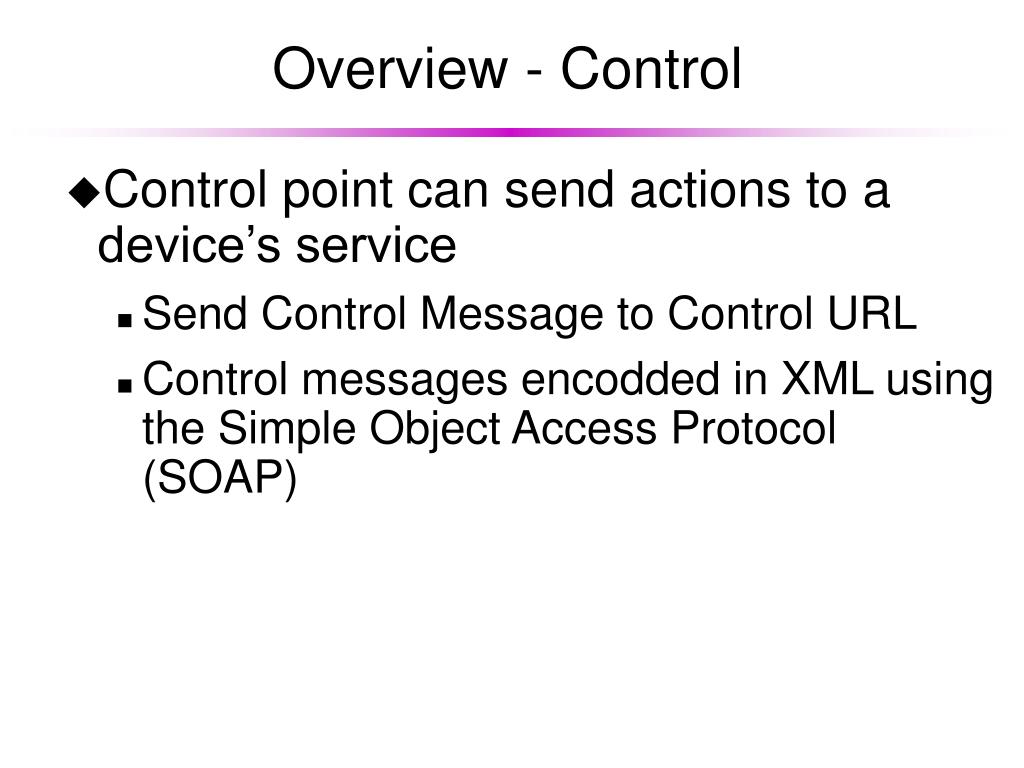 Overview - Control

◆Control point can send actions to a device’s service

▪ Send Control Message to Control URL

▪ Control messages encodded in XML using the Simple Object Access Protocol (SOAP)